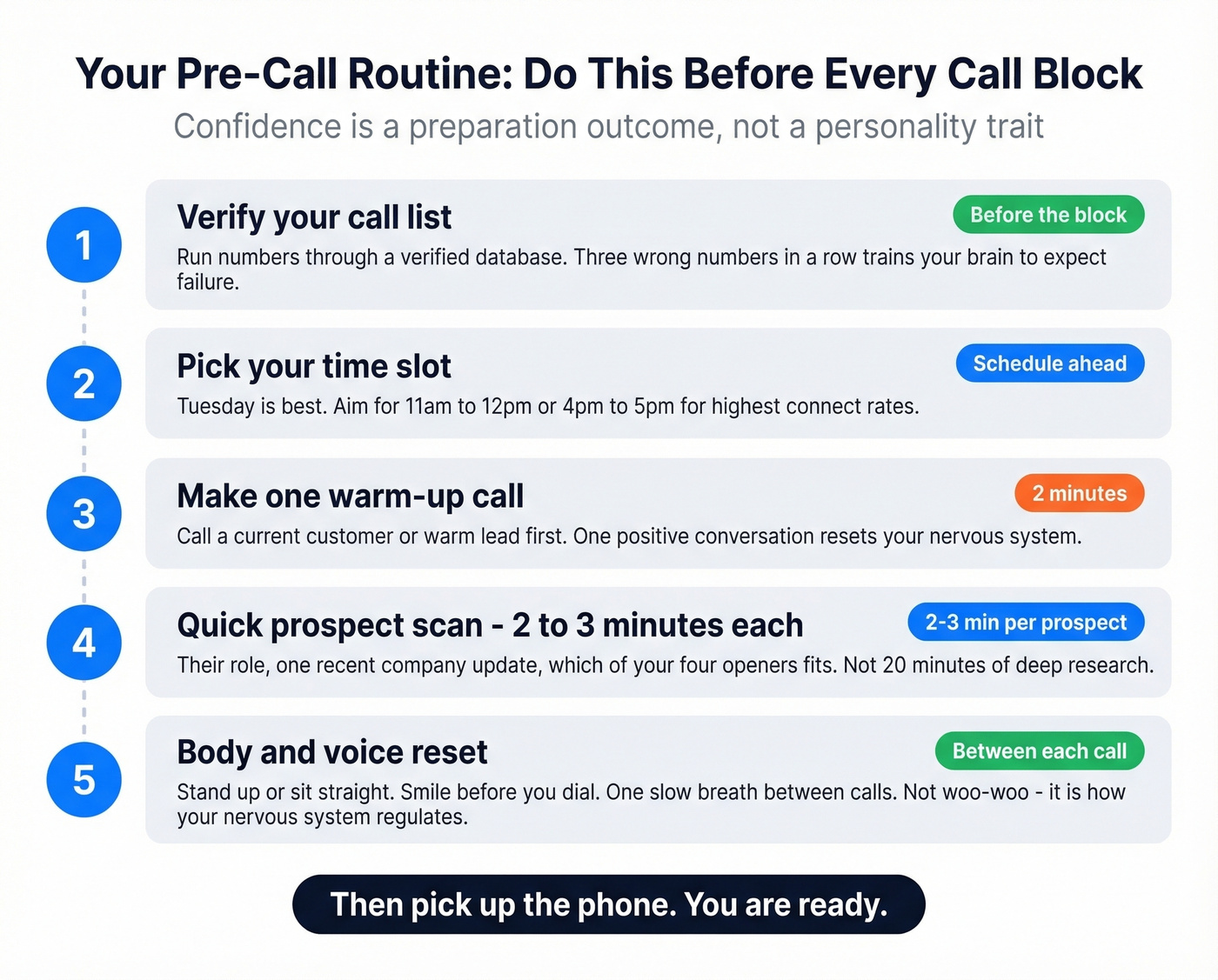 Your Pre-Call Routine: Do This Before Every Call Block

Confidence is a preparation outcome, not a personality trait

1

Verify your call list

Before the block

Run numbers through a verified database. Three wrong numbers in a row trains your brain to expect failure.

2

Pick your time slot

Schedule ahead

Tuesday is best. Aim for 11am to 12pm or 4pm to 5pm for highest connect rates.

3

Make one warm-up call

2 minutes

Call a current customer or warm lead first. One positive conversation resets your nervous system.

4

Quick prospect scan - 2 to 3 minutes each

2-3 min per prospect

Their role, one recent company update, which of your four openers fits. Not 20 minutes of deep research.

5

Body and voice reset

Between each call

Stand up or sit straight. Smile before you dial. One slow breath between calls. Not woo-woo - it is how your nervous system regulates.

Then pick up the phone. You are ready.